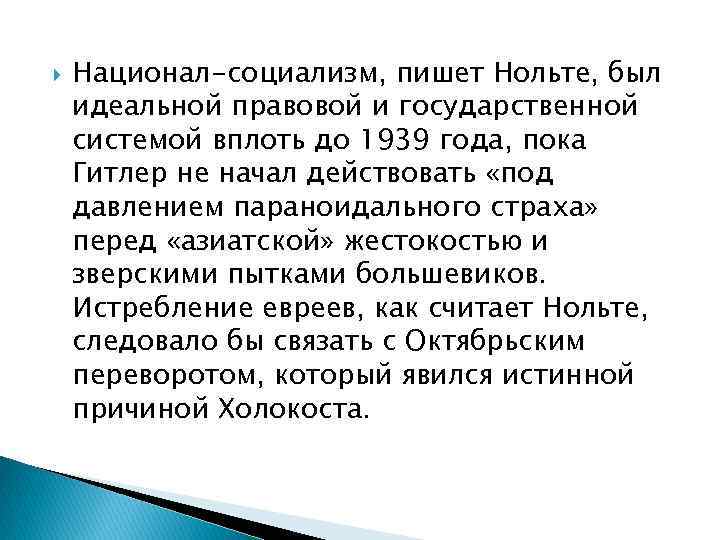 Национал-социализм, пишет Нольте, был идеальной правовой и государственной системой вплоть до 1939 года, пока Гитлер не начал действовать «под давлением параноидального страха» перед «азиатской» жестокостью и зверскими пытками большевиков. Истребление евреев, как считает Нольте, следовало бы связать с Октябрьским переворотом, который явился истинной причиной Холокоста.